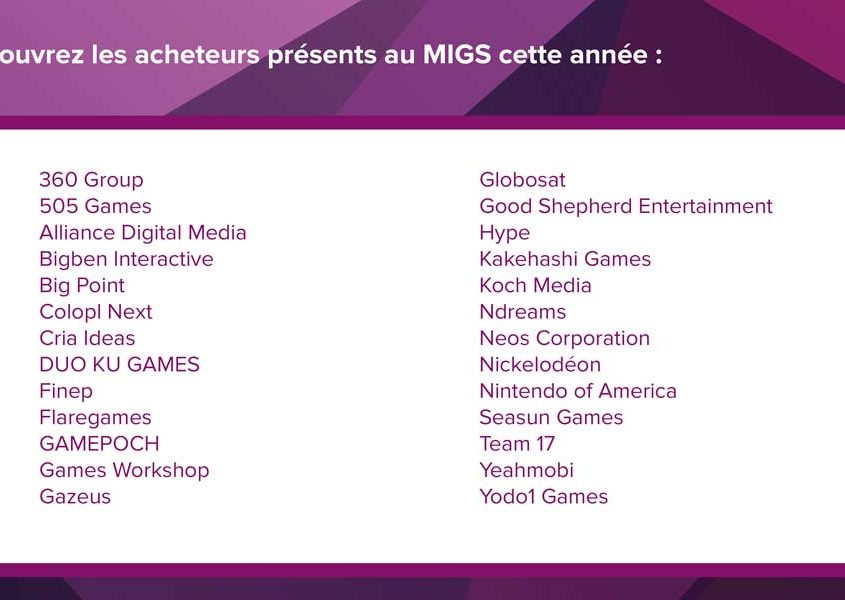 ouvrez les acheteurs présents au MIGS cette année :

360 Group
505 Games
Alliance Digital Media
Bigben Interactive
Big Point
Colopl Next
Cria Ideas
DUO KU GAMES
Finep
Flaregames
GAMEPOCH
Games Workshop
Gazeus

Globosat
Good Shepherd Entertainment
Hype
Kakehashi Games
Koch Media
Ndreams
Neos Corporation
Nickelodéon
Nintendo of America
Seasun Games
Team 17
Yeahmobi
Yodo1 Games